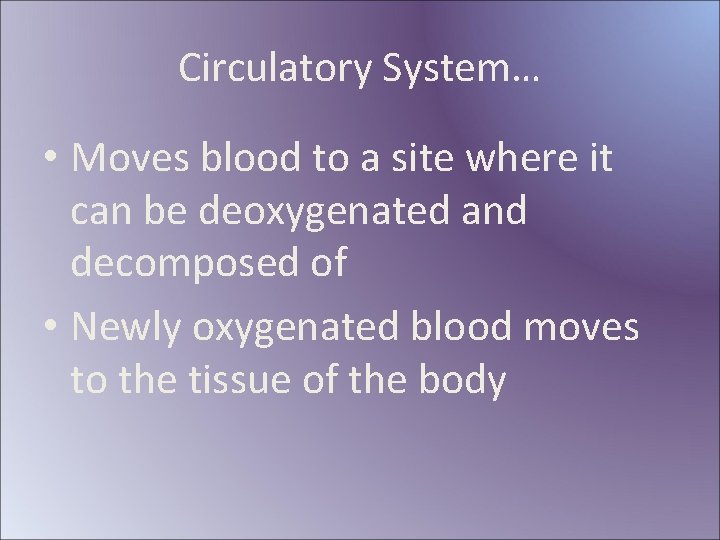 Circulatory System…

• Moves blood to a site where it can be deoxygenated and decomposed of

• Newly oxygenated blood moves to the tissue of the body